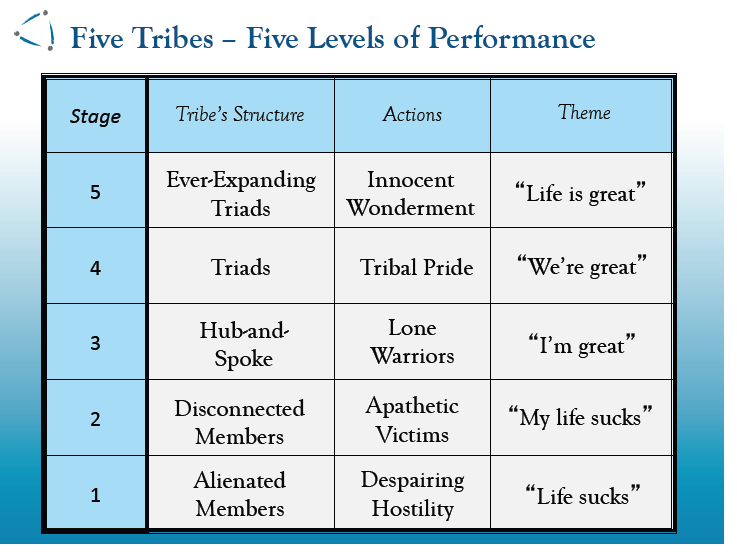 Five Tribes – Five Levels of Performance

| Stage | Tribe's Structure | Actions | Theme |
|---|---|---|---|
| 5 | Ever-Expanding Triads | Innocent Wonderment | "Life is great" |
| 4 | Triads | Tribal Pride | "We're great" |
| 3 | Hub-and-Spoke | Lone Warriors | "I'm great" |
| 2 | Disconnected Members | Apathetic Victims | "My life sucks" |
| 1 | Alienated Members | Despairing Hostility | "Life sucks" |